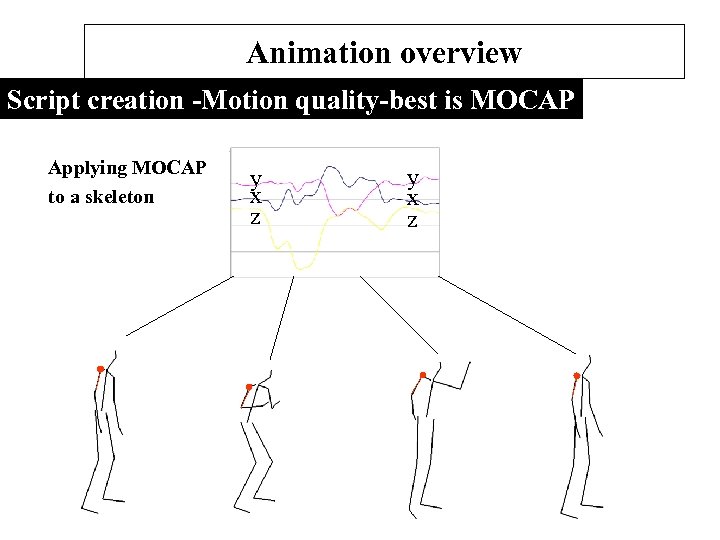 Animation overview

Script creation -Motion quality-best is MOCAP

Applying MOCAP to a skeleton

y
x
z

y
x
z